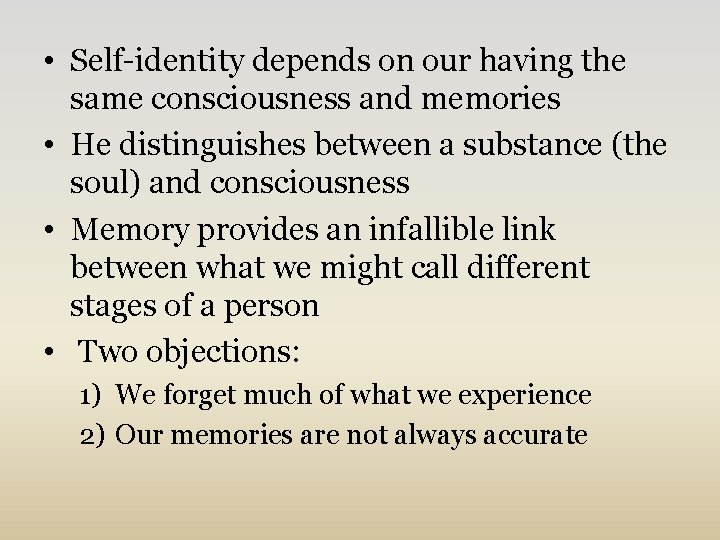 • Self-identity depends on our having the same consciousness and memories
• He distinguishes between a substance (the soul) and consciousness
• Memory provides an infallible link between what we might call different stages of a person
• Two objections:
1) We forget much of what we experience
2) Our memories are not always accurate